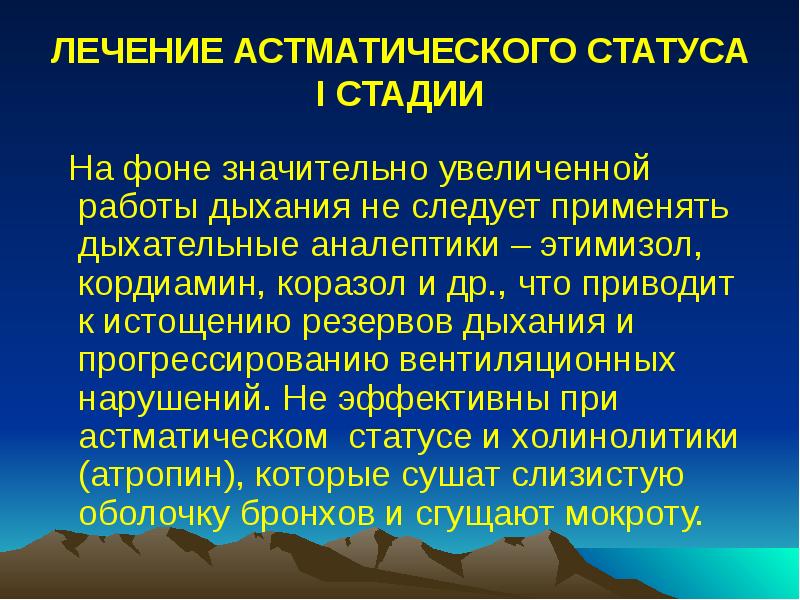 ЛЕЧЕНИЕ АСТМАТИЧЕСКОГО СТАТУСА I СТАДИИ

На фоне значительно увеличенной работы дыхания не следует применять дыхательные аналептики – этимизол, кордиамин, коразол и др., что приводит к истощению резервов дыхания и прогрессированию вентиляционных нарушений. Не эффективны при астматическом статусе и холинолитики (атропин), которые сушат слизистую оболочку бронхов и сгущают мокроту.